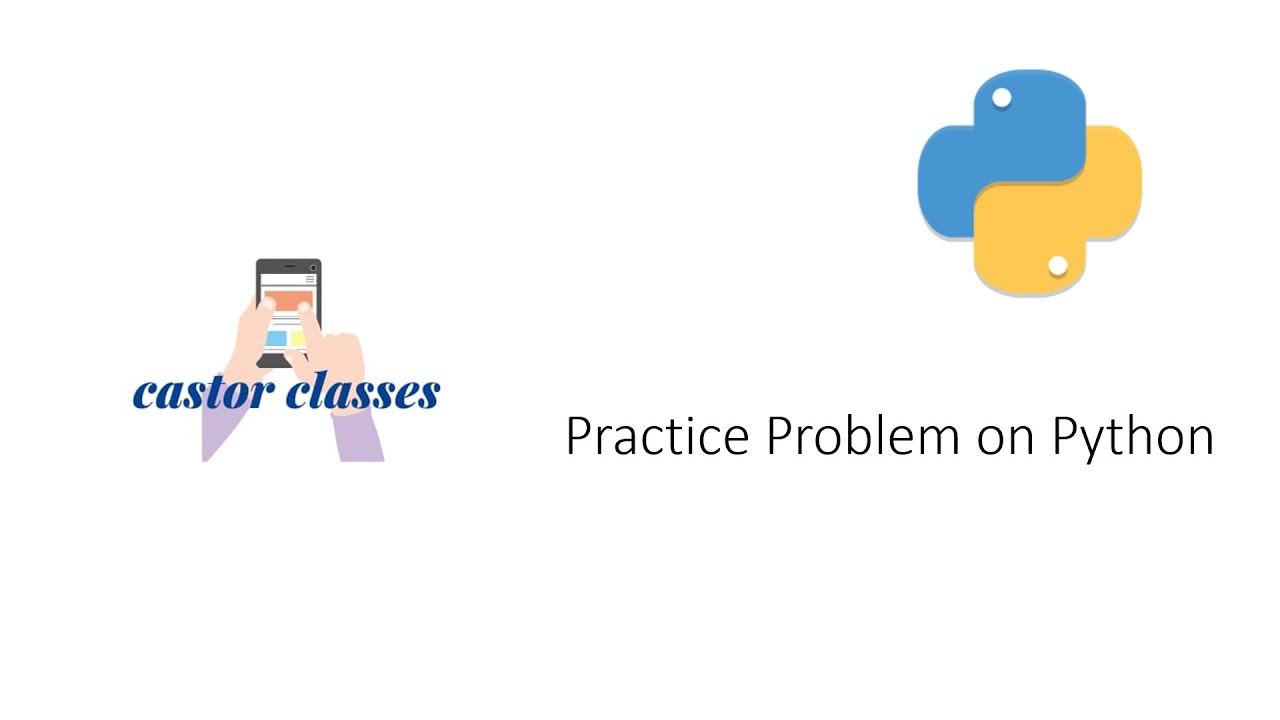 castor classes

Practice Problem on Python